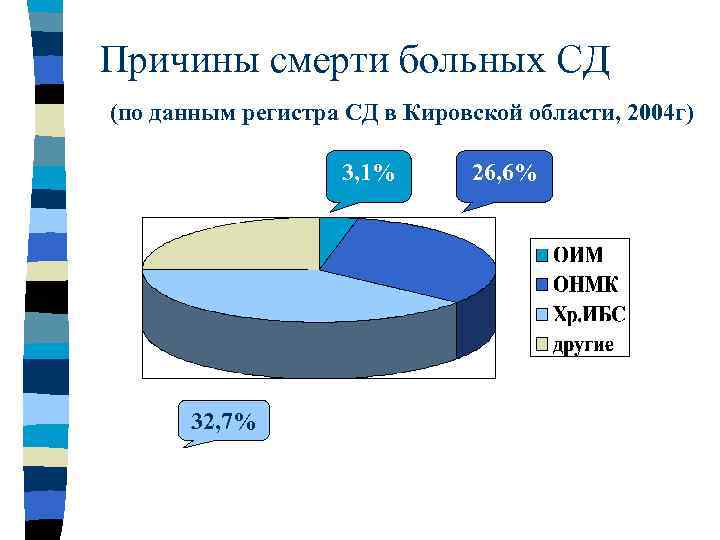 Причины смерти больных СД

(по данным регистра СД в Кировской области, 2004г)

3,1%

26,6%

ОИМ
ОНМК
Хр.ИБС
другие

32,7%